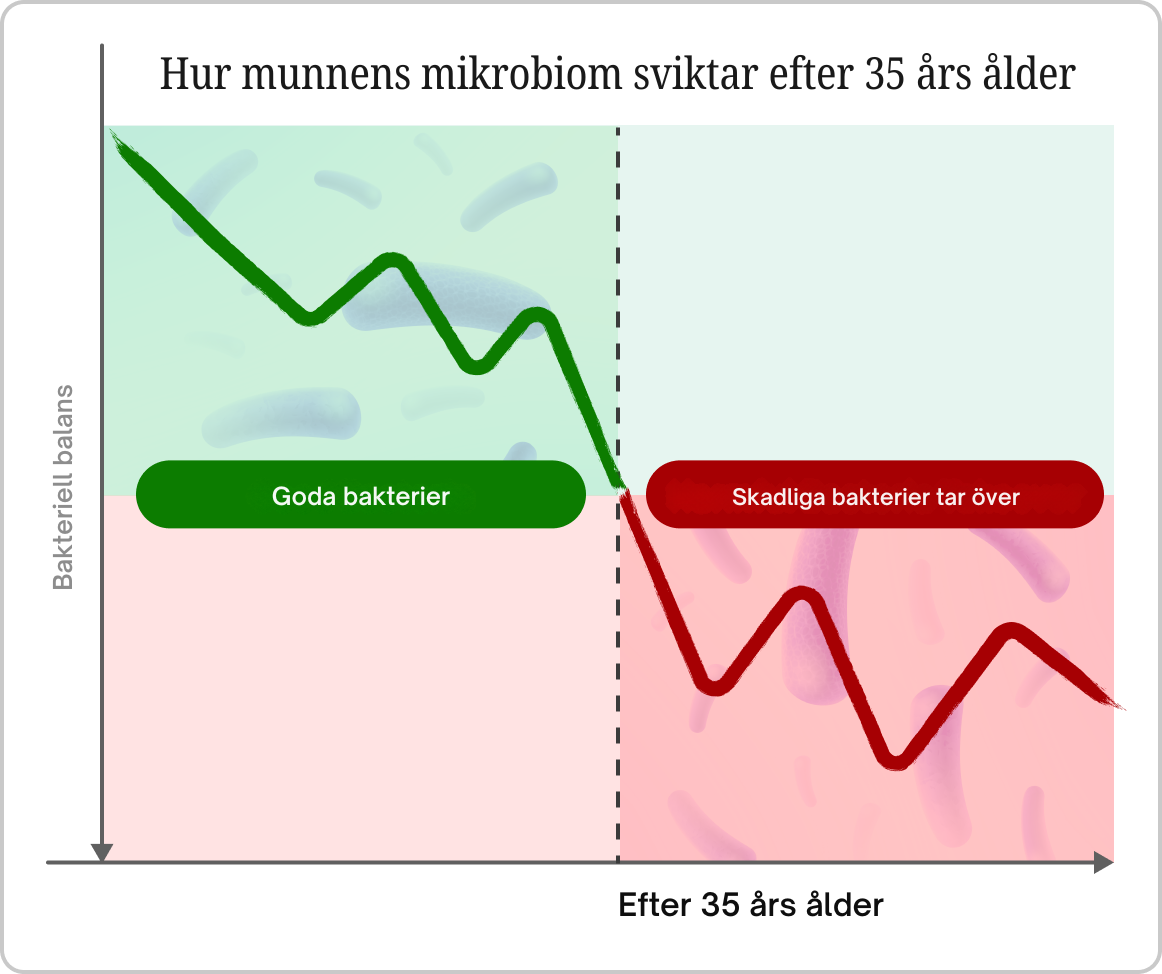 Hur munnens mikrobiom sviktar efter 35 års ålder

Bakteriell balans

Goda bakterier

Skadliga bakterier tar över

Efter 35 års ålder